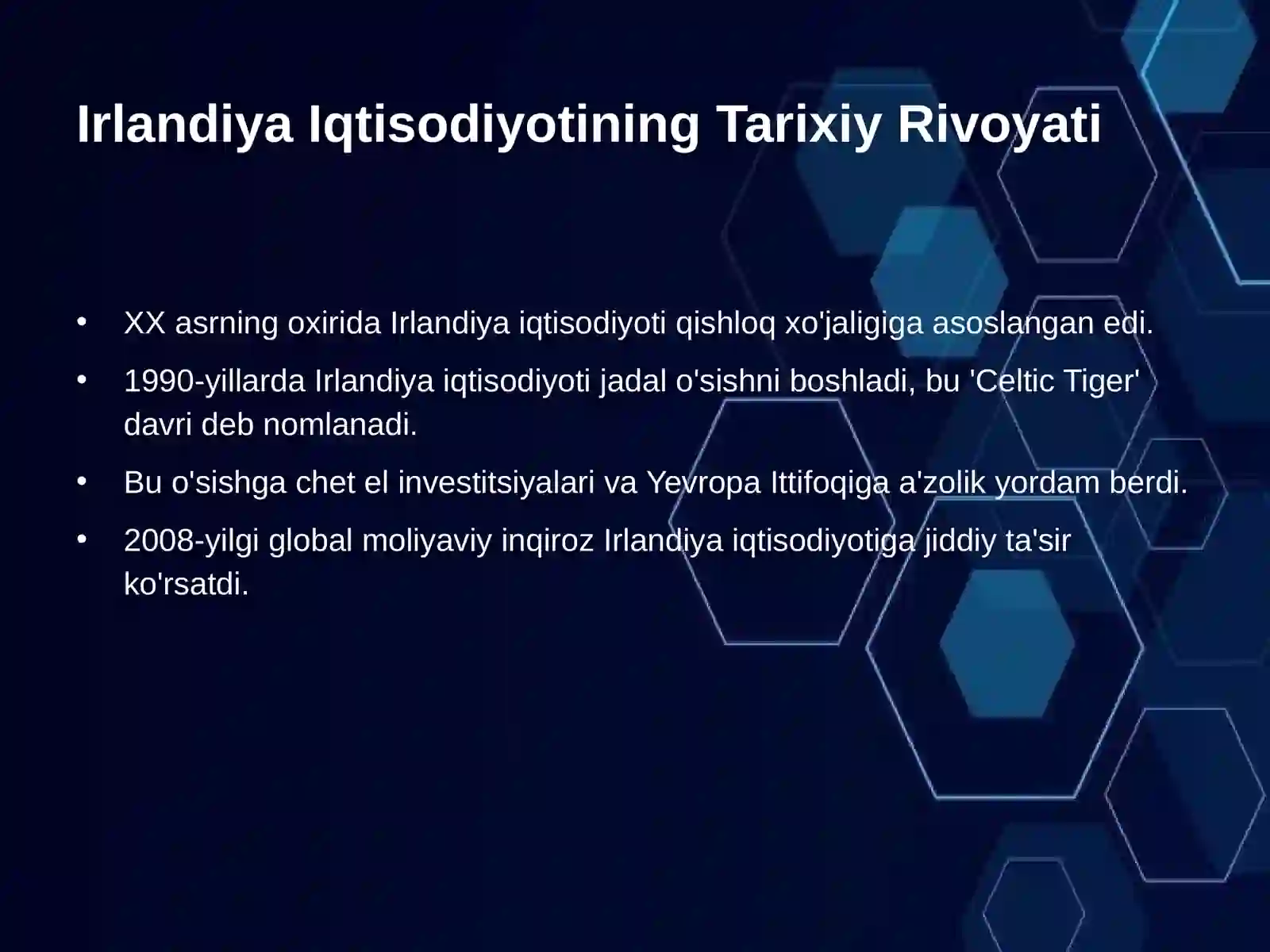 Irlandiya Iqtisodiyotining Tarixiy Rivoyati

• XX asrning oxirida Irlandiya iqtisodiyoti qishloq xo'jaligiga asoslangan edi.

• 1990-yillarda Irlandiya iqtisodiyoti jadal o'sishni boshladi, bu 'Celtic Tiger' davri deb nomlanadi.

• Bu o'sishga chet el investitsiyalari va Yevropa Ittifoqiga a'zolik yordam berdi.

• 2008-yilgi global moliyaviy inqiroz Irlandiya iqtisodiyotiga jiddiy ta'sir ko'rsatdi.